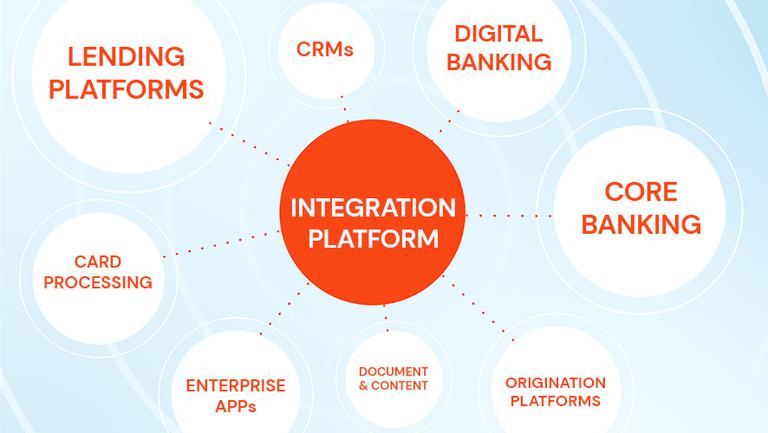 LENDING PLATFORMS

CRMs

DIGITAL BANKING

INTEGRATION PLATFORM

CORE BANKING

CARD PROCESSING

ENTERPRISE APPs

DOCUMENT & CONTENT

ORIGINATION PLATFORMS